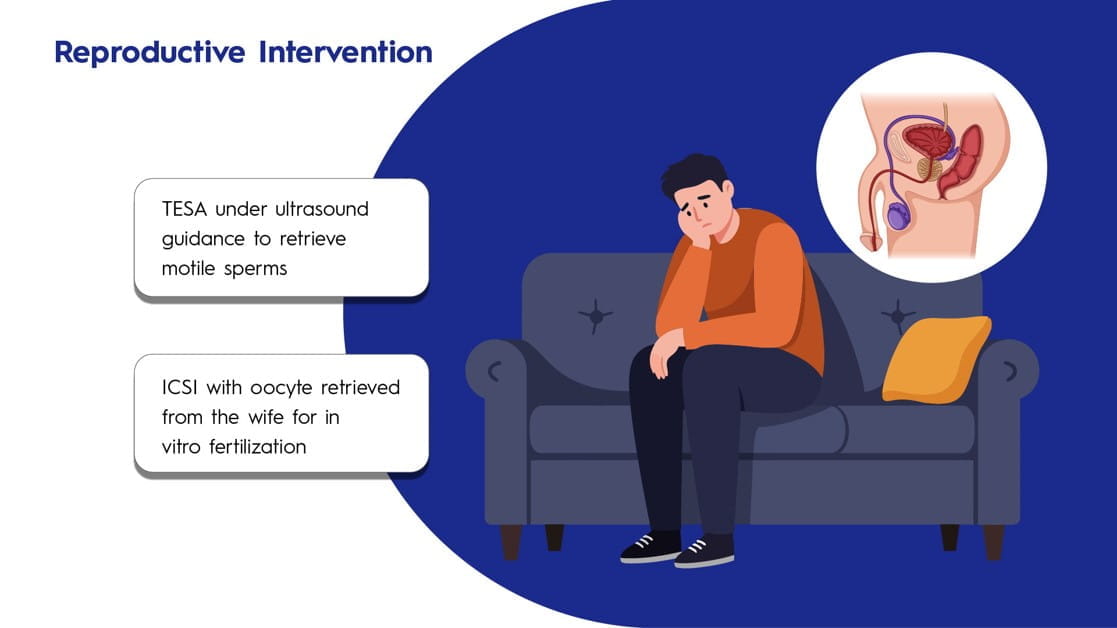 Reproductive Intervention

TESA under ultrasound guidance to retrieve motile sperms

ICSI with oocyte retrieved from the wife for in vitro fertilization